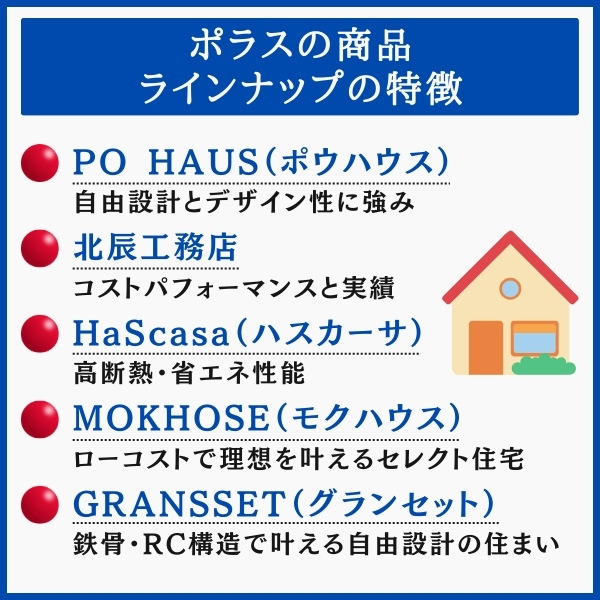 ポラスの商品
ラインナップの特徴

PO HAUS（ポウハウス）
自由設計とデザイン性に強み

北辰工務店
コストパフォーマンスと実績

HaScasa（ハスカーサ）
高断熱・省エネ性能

MOKHOSE（モクハウス）
ローコストで理想を叶えるセレクト住宅

GRANSSET（グランセット）
鉄骨・RC構造で叶える自由設計の住まい